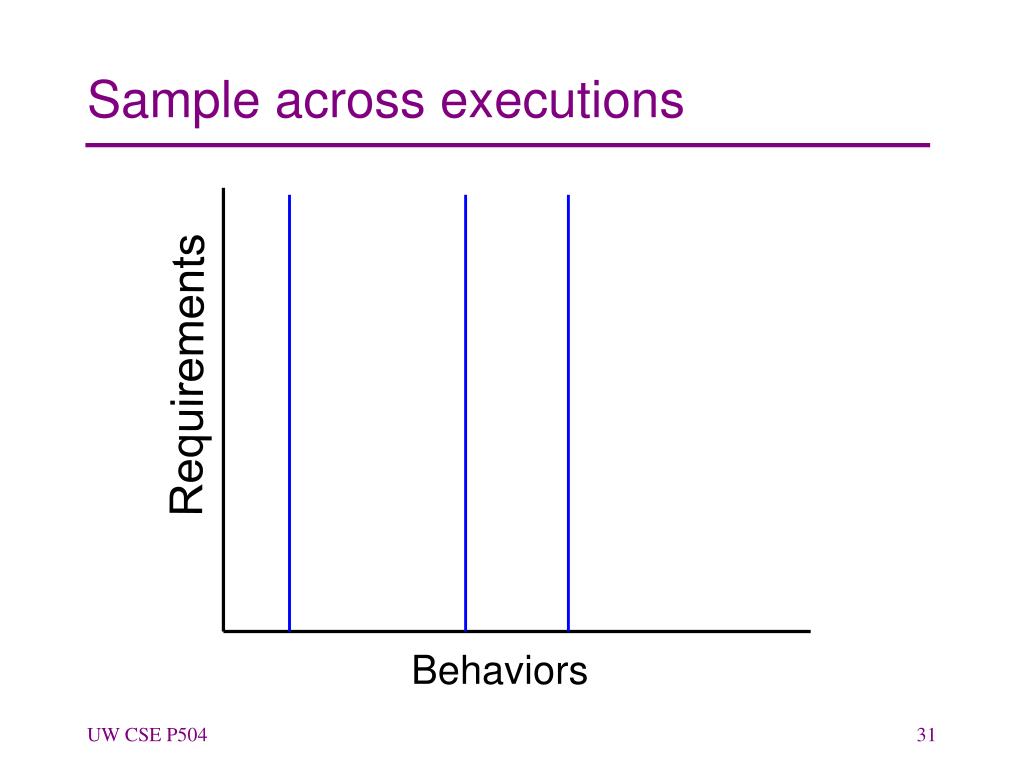 Sample across executions

Requirements

Behaviors

UW CSE P504

31